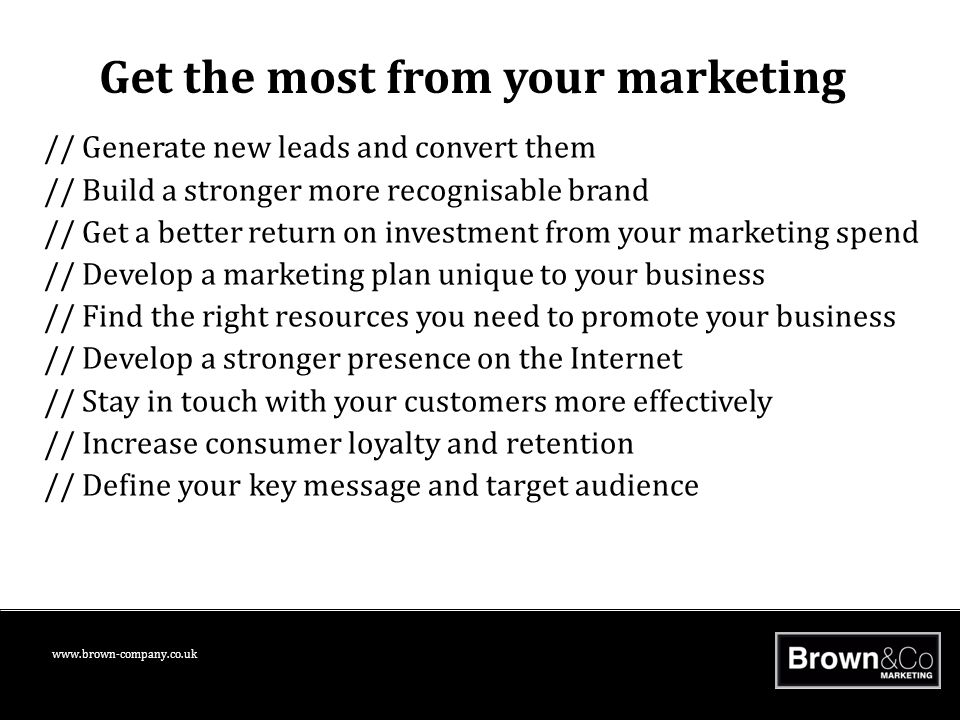 Get the most from your marketing

// Generate new leads and convert them
// Build a stronger more recognisable brand
// Get a better return on investment from your marketing spend
// Develop a marketing plan unique to your business
// Find the right resources you need to promote your business
// Develop a stronger presence on the Internet
// Stay in touch with your customers more effectively
// Increase consumer loyalty and retention
// Define your key message and target audience

www.brown-company.co.uk

Brown&Co
MARKETING